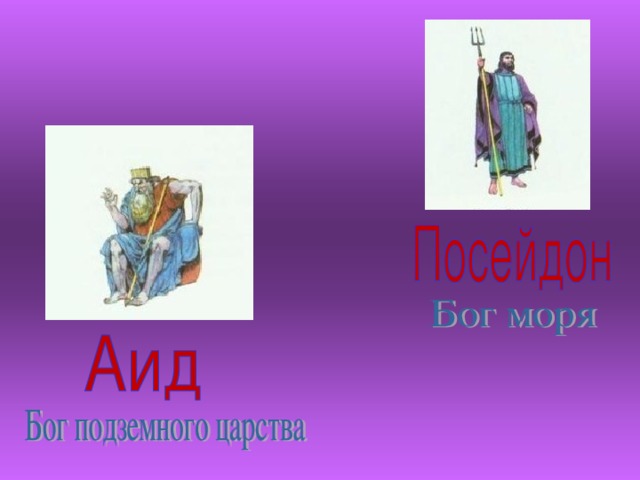 Посейдон
Бог моря

Аид
Бог подземного царства